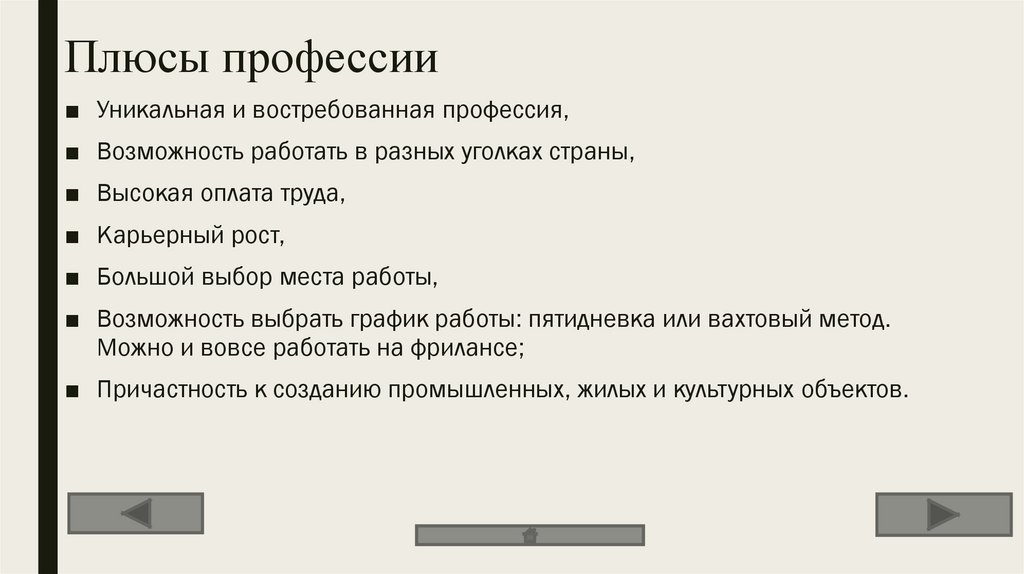 Плюсы профессии

■ Уникальная и востребованная профессия,

■ Возможность работать в разных уголках страны,

■ Высокая оплата труда,

■ Карьерный рост,

■ Большой выбор места работы,

■ Возможность выбрать график работы: пятидневка или вахтовый метод. Можно и вовсе работать на фрилансе;

■ Причастность к созданию промышленных, жилых и культурных объектов.